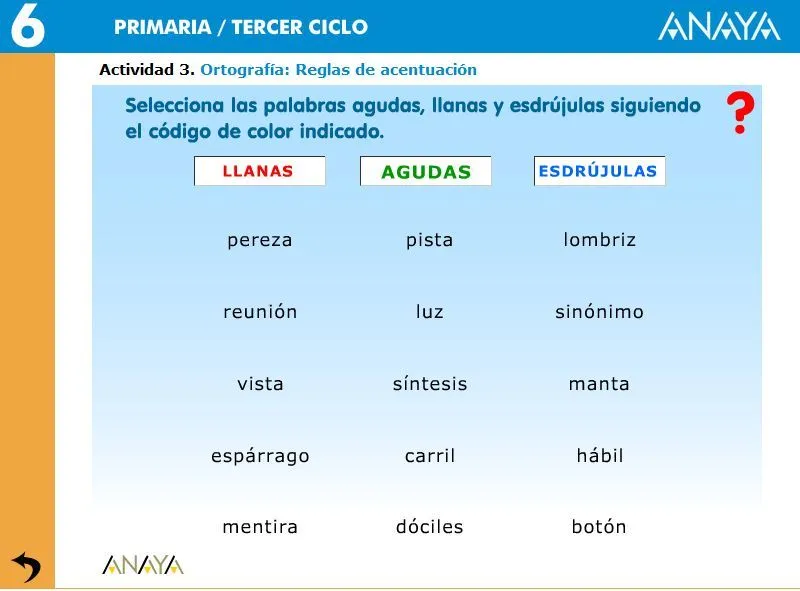 6 PRIMARIA / TERCER CICLO

ANAYA

Actividad 3. Ortografía: Reglas de acentuación

Selecciona las palabras agudas, llanas y esdrújulas siguiendo el código de color indicado.

?

| LLANAS | AGUDAS | ESDRÚJULAS |
|---|---|---|
| pereza | pista | lombriz |
| reunión | luz | sinónimo |
| vista | síntesis | manta |
| espárrago | carril | hábil |
| mentira | dóciles | botón |

ANAYA